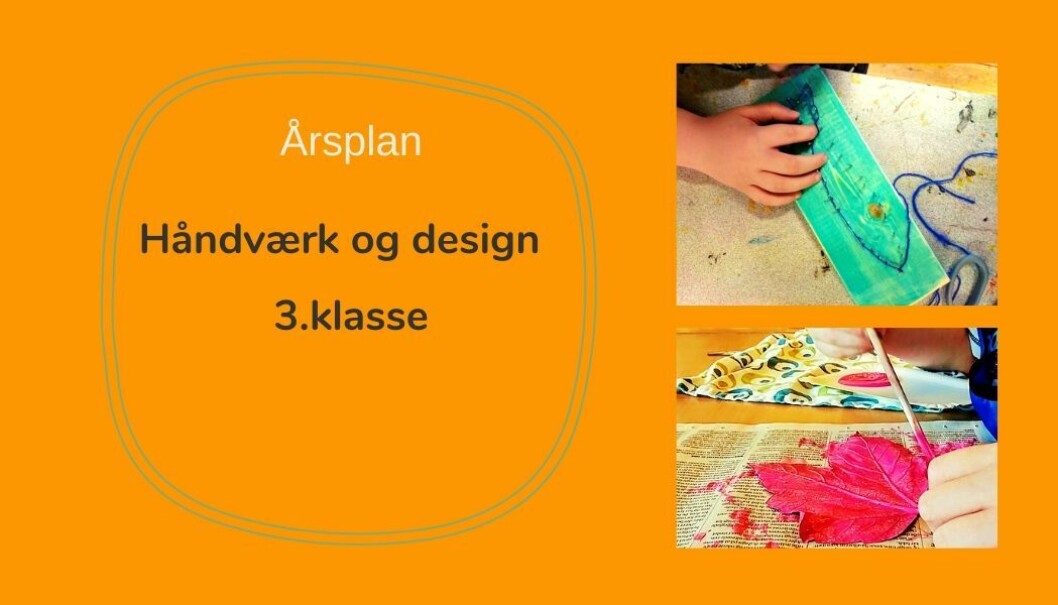 Årsplan

Håndværk og design

3.klasse